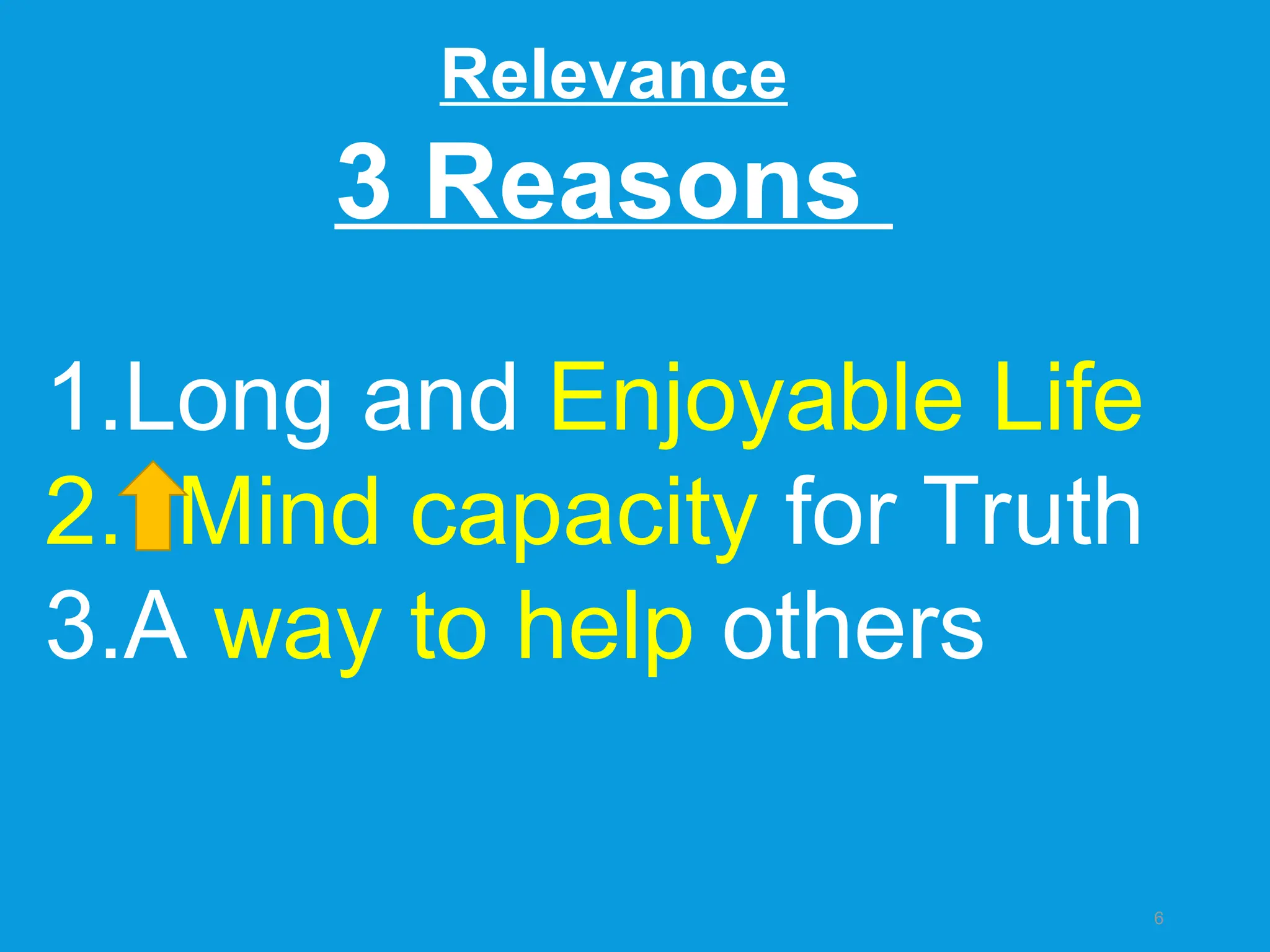 Relevance
3 Reasons

1.Long and Enjoyable Life
2. Mind capacity for Truth
3.A way to help others

6